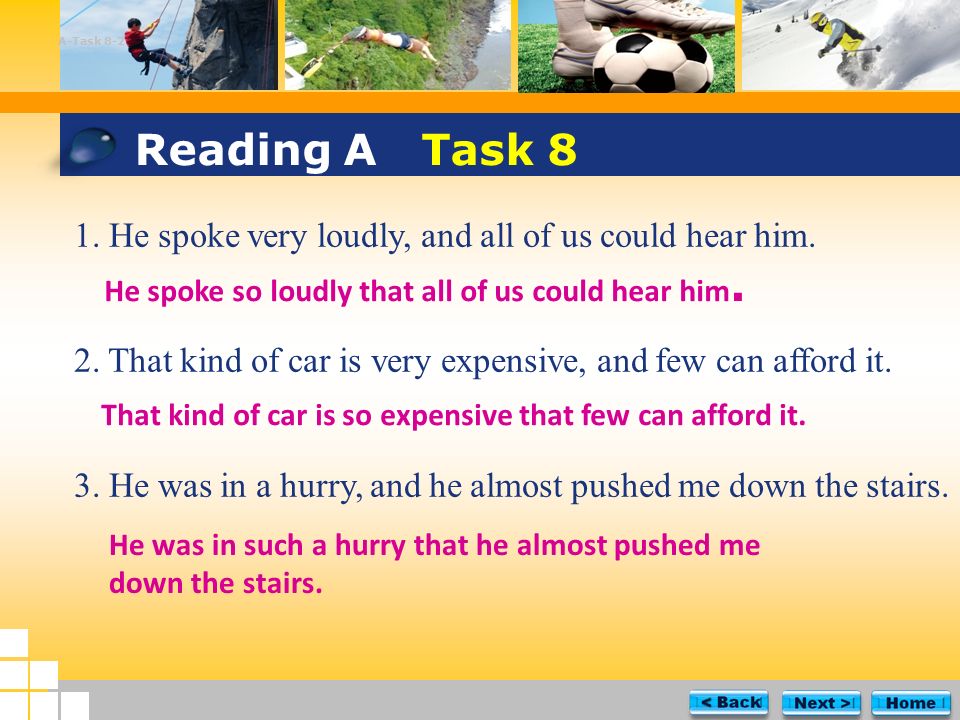 A-Task 8-

Reading A Task 8

1. He spoke very loudly, and all of us could hear him.

He spoke so loudly that all of us could hear him.

2. That kind of car is very expensive, and few can afford it.

That kind of car is so expensive that few can afford it.

3. He was in a hurry, and he almost pushed me down the stairs.

He was in such a hurry that he almost pushed me down the stairs.

< Back Next > Home